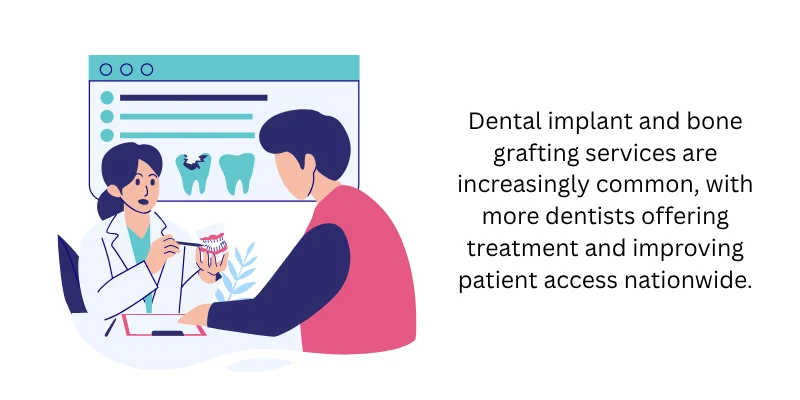 Dental implant and bone grafting services are increasingly common, with more dentists offering treatment and improving patient access nationwide.